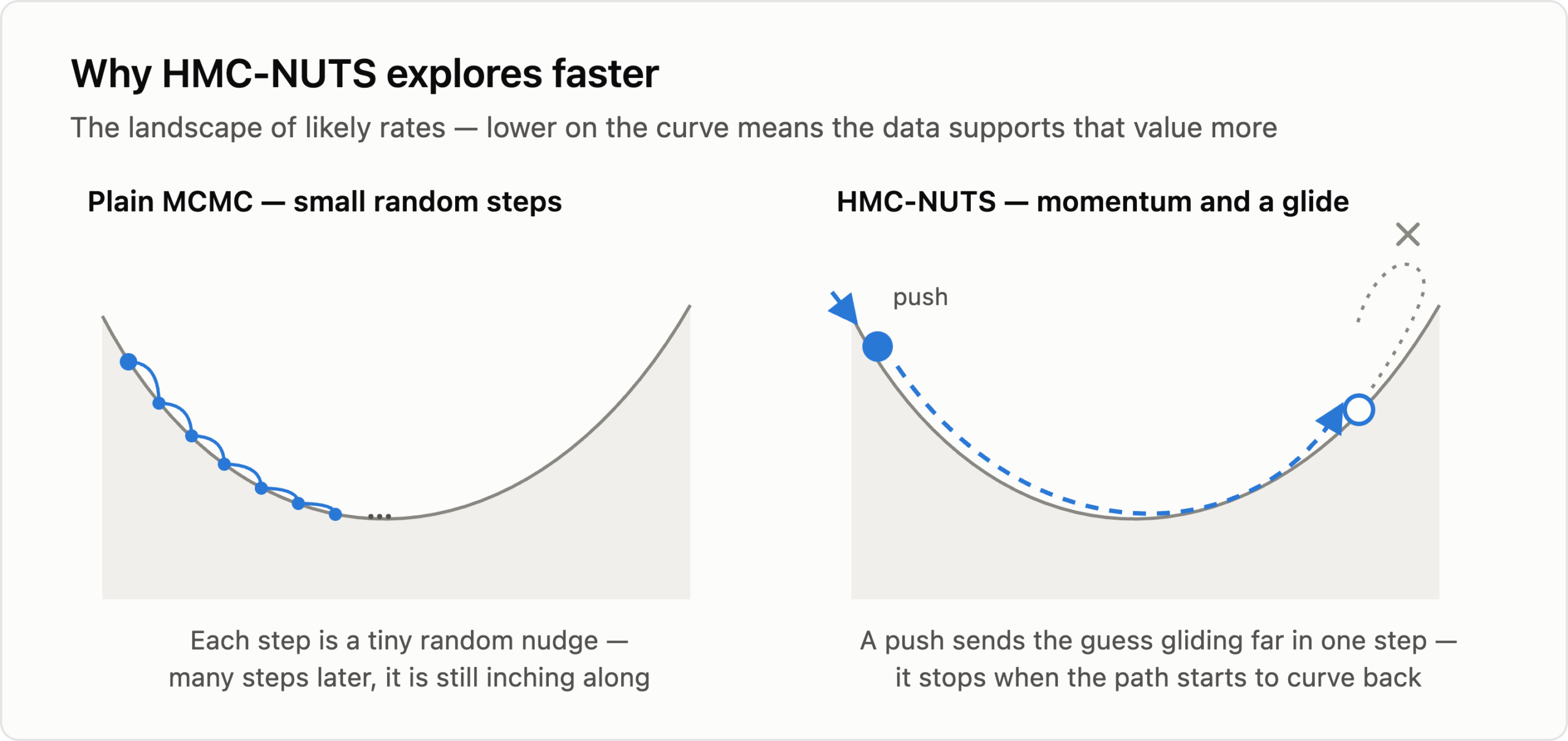 Why HMC-NUTS explores faster

The landscape of likely rates — lower on the curve means the data supports that value more

Plain MCMC — small random steps

...

Each step is a tiny random nudge — many steps later, it is still inching along

HMC-NUTS — momentum and a glide

push

A push sends the guess gliding far in one step — it stops when the path starts to curve back